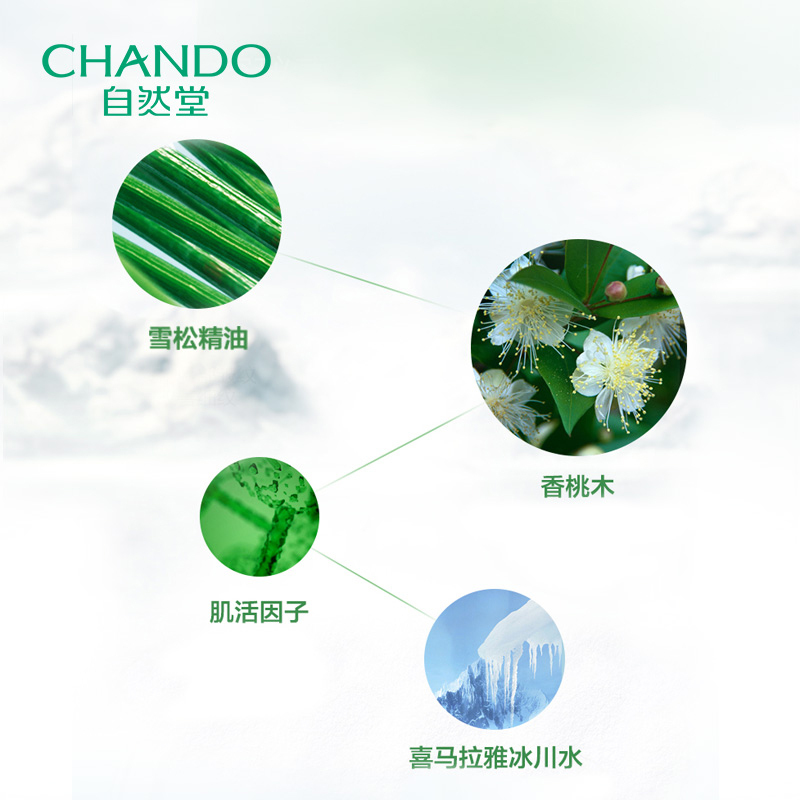 CHANDO
自然堂

雪松精油

香桃木

肌活因子

喜马拉雅冰川水